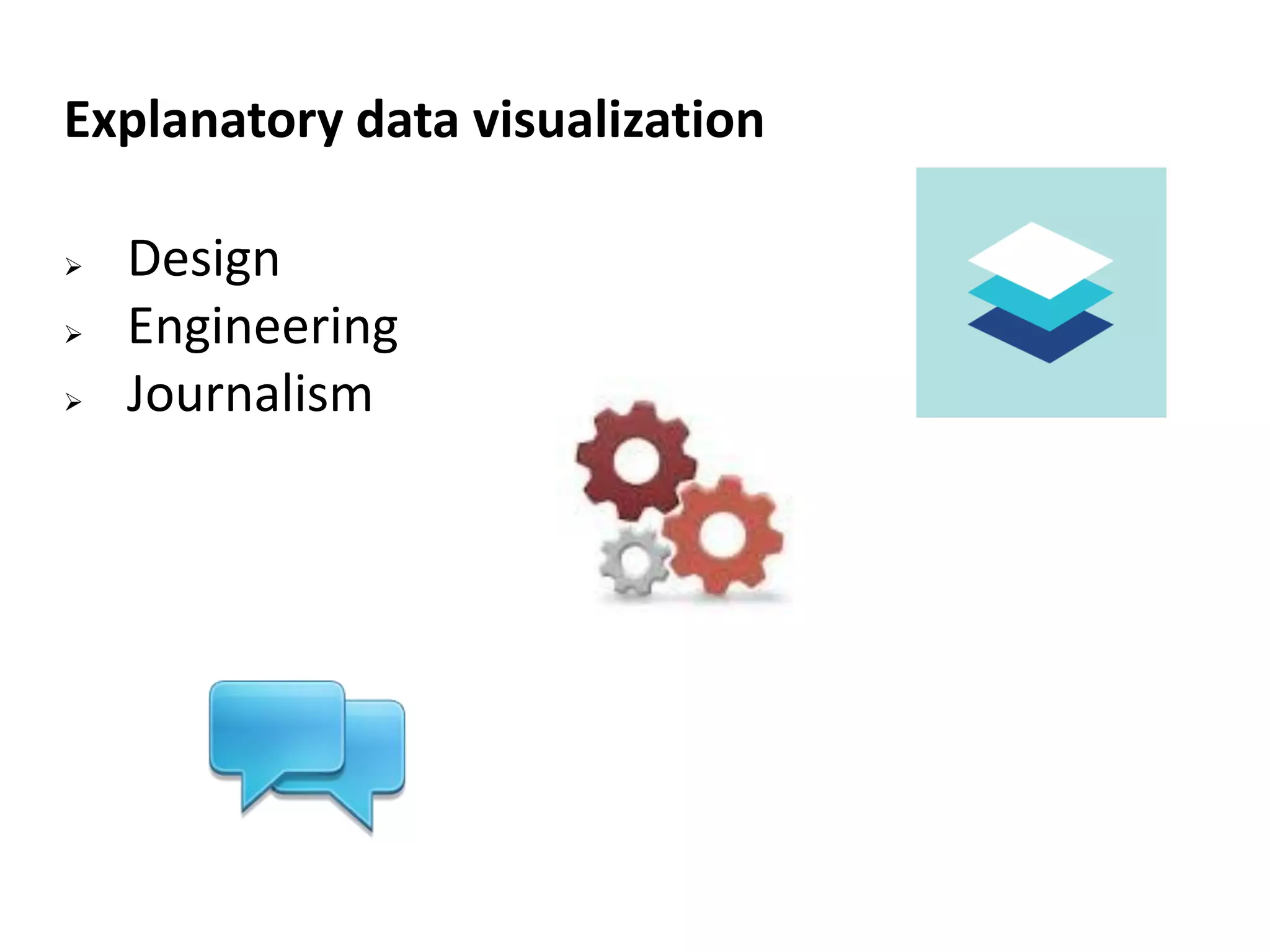 Explanatory data visualization

➢ Design
➢ Engineering
➢ Journalism